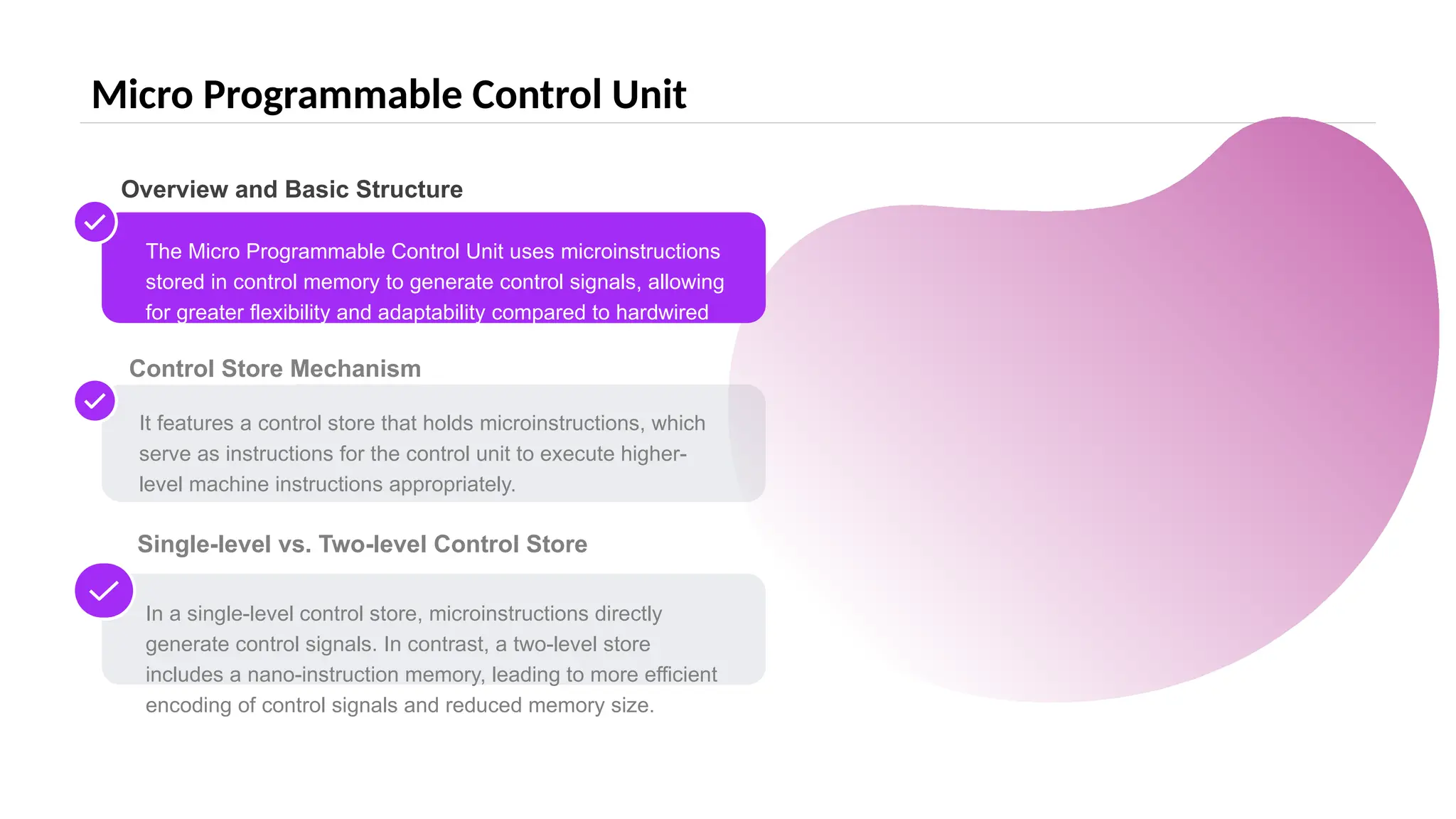 Micro Programmable Control Unit

Overview and Basic Structure

The Micro Programmable Control Unit uses microinstructions stored in control memory to generate control signals, allowing for greater flexibility and adaptability compared to hardwired

Control Store Mechanism

It features a control store that holds microinstructions, which serve as instructions for the control unit to execute higher-level machine instructions appropriately.

Single-level vs. Two-level Control Store

In a single-level control store, microinstructions directly generate control signals. In contrast, a two-level store includes a nano-instruction memory, leading to more efficient encoding of control signals and reduced memory size.